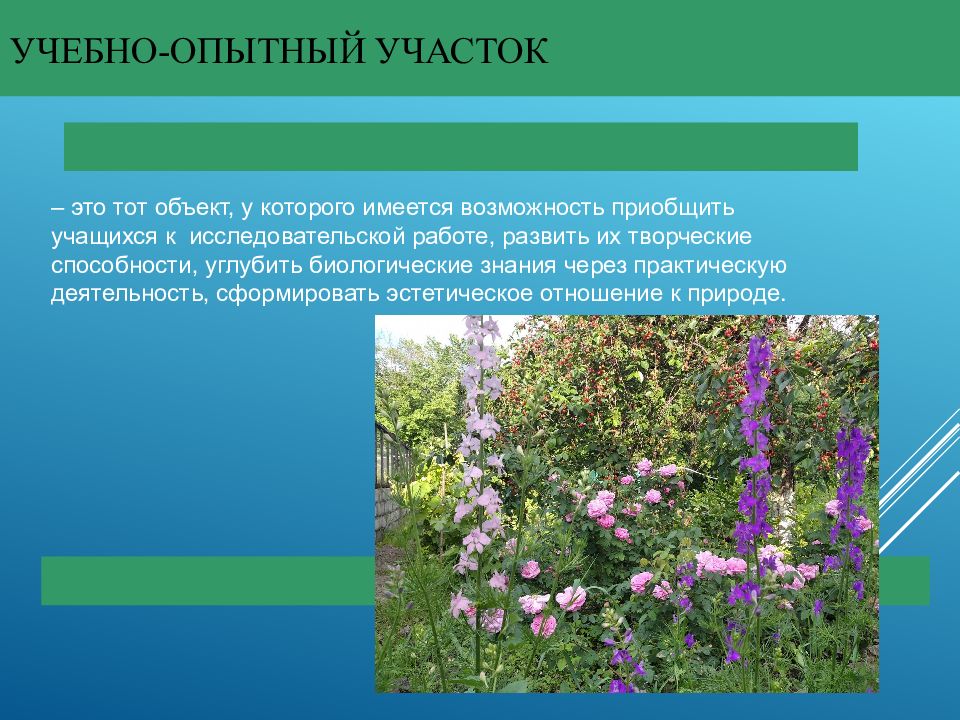 УЧЕБНО-ОПЫТНЫЙ УЧАСТОК

– это тот объект, у которого имеется возможность приобщить учащихся к исследовательской работе, развить их творческие способности, углубить биологические знания через практическую деятельность, сформировать эстетическое отношение к природе.